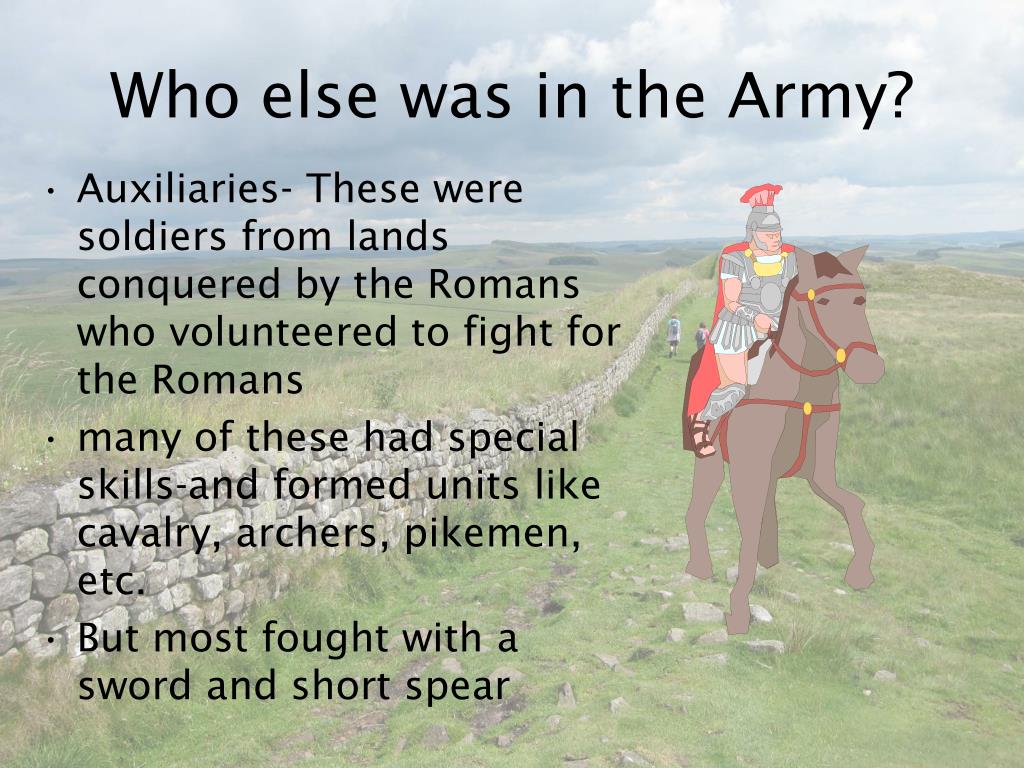 Who else was in the Army?

• Auxiliaries- These were soldiers from lands conquered by the Romans who volunteered to fight for the Romans
• many of these had special skills-and formed units like cavalry, archers, pikemen, etc.
• But most fought with a sword and short spear